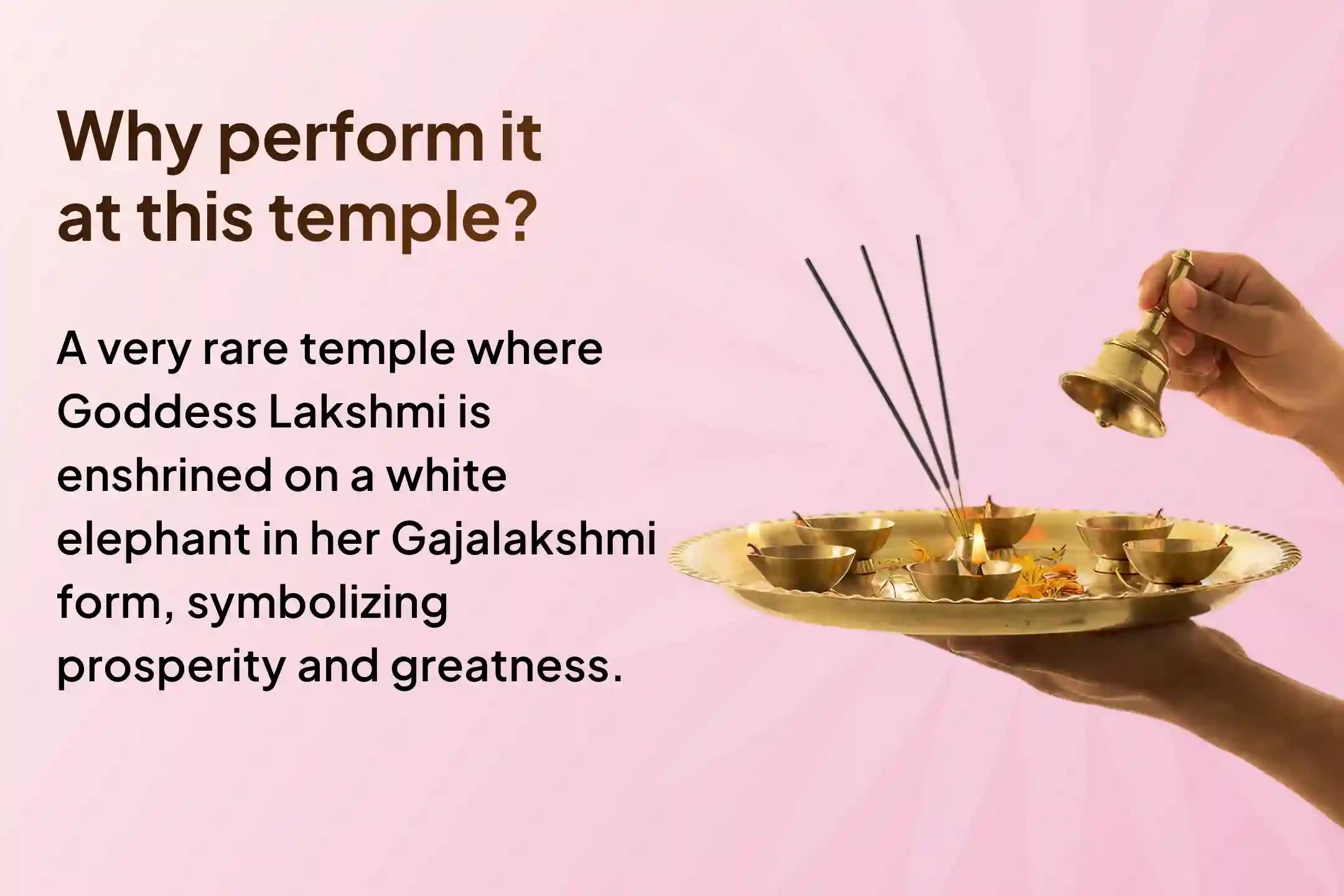 Why perform it at this temple?

A very rare temple where Goddess Lakshmi is enshrined on a white elephant in her Gajalakshmi form, symbolizing prosperity and greatness.